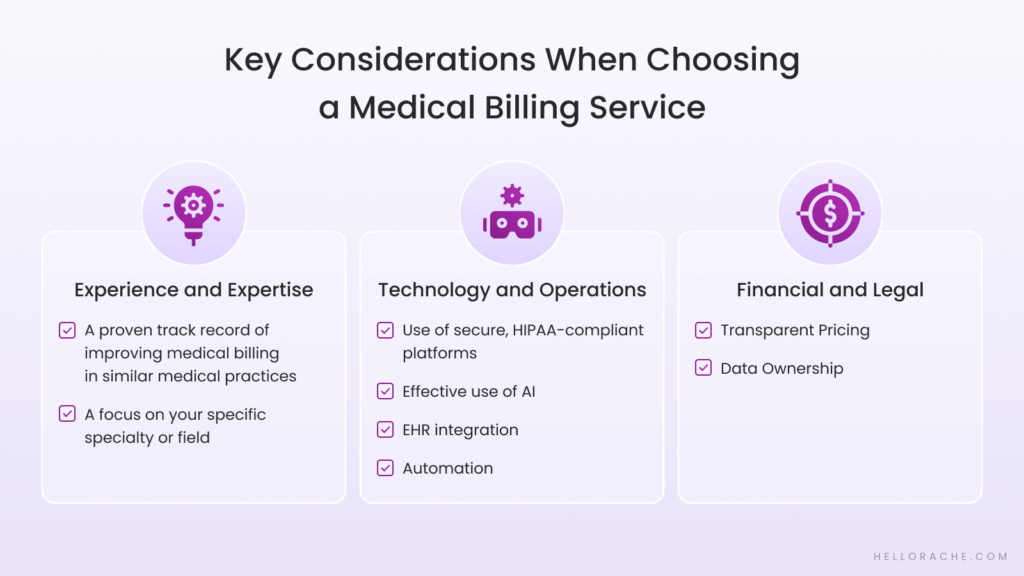 Key Considerations When Choosing a Medical Billing Service

Experience and Expertise

A proven track record of improving medical billing in similar medical practices

A focus on your specific specialty or field

Technology and Operations

Use of secure, HIPAA-compliant platforms

Effective use of AI

EHR integration

Automation

Financial and Legal

Transparent Pricing

Data Ownership

HELLORACHE.COM